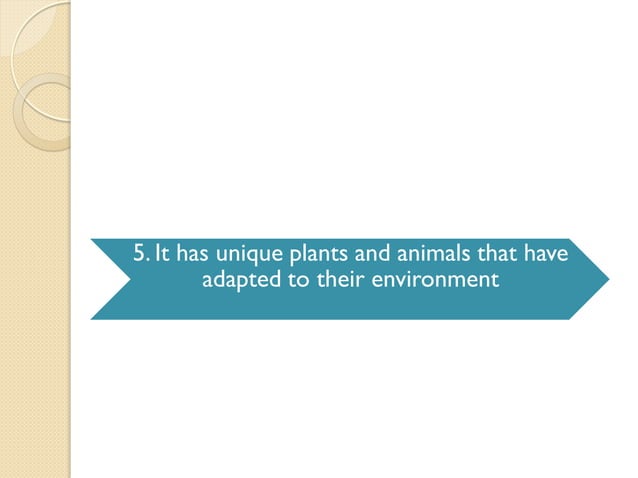 5. It has unique plants and animals that have adapted to their environment